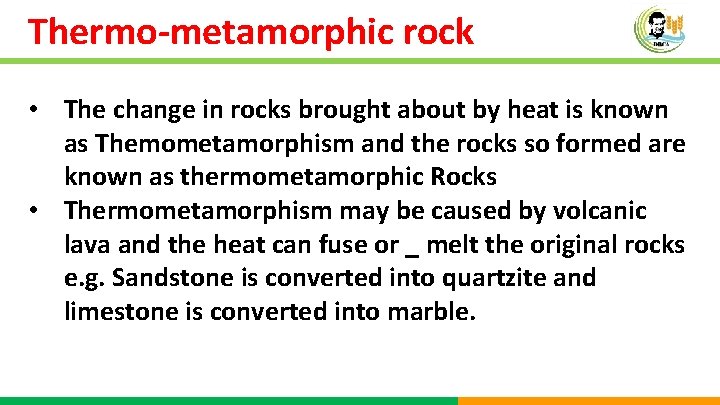 Thermo-metamorphic rock

DBCA

• The change in rocks brought about by heat is known as Themometamorphism and the rocks so formed are known as thermometamorphic Rocks
• Thermometamorphism may be caused by volcanic lava and the heat can fuse or _ melt the original rocks e.g. Sandstone is converted into quartzite and limestone is converted into marble.